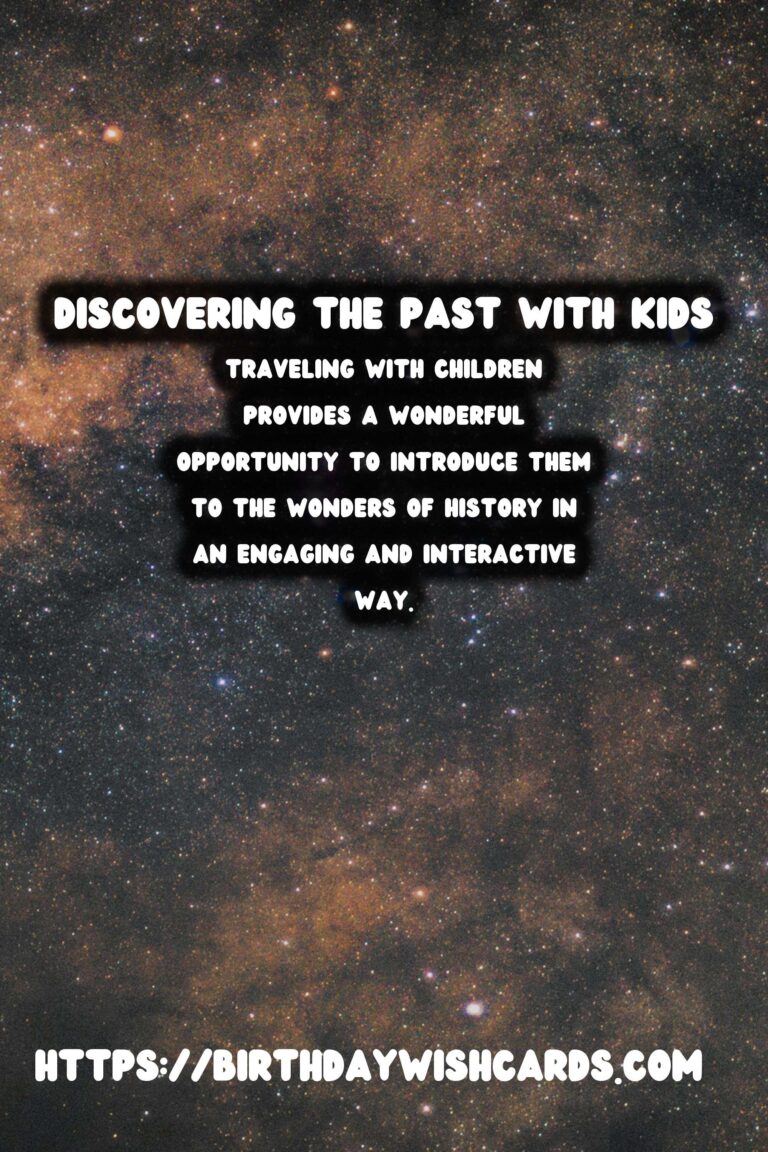 DISCOVERING THE PAST WITH KIDS

TRAVELING WITH CHILDREN PROVIDES A WONDERFUL OPPORTUNITY TO INTRODUCE THEM TO THE WONDERS OF HISTORY IN AN ENGAGING AND INTERACTIVE WAY.

HTTPS://BIRTHDAYWISHCARDS.COM